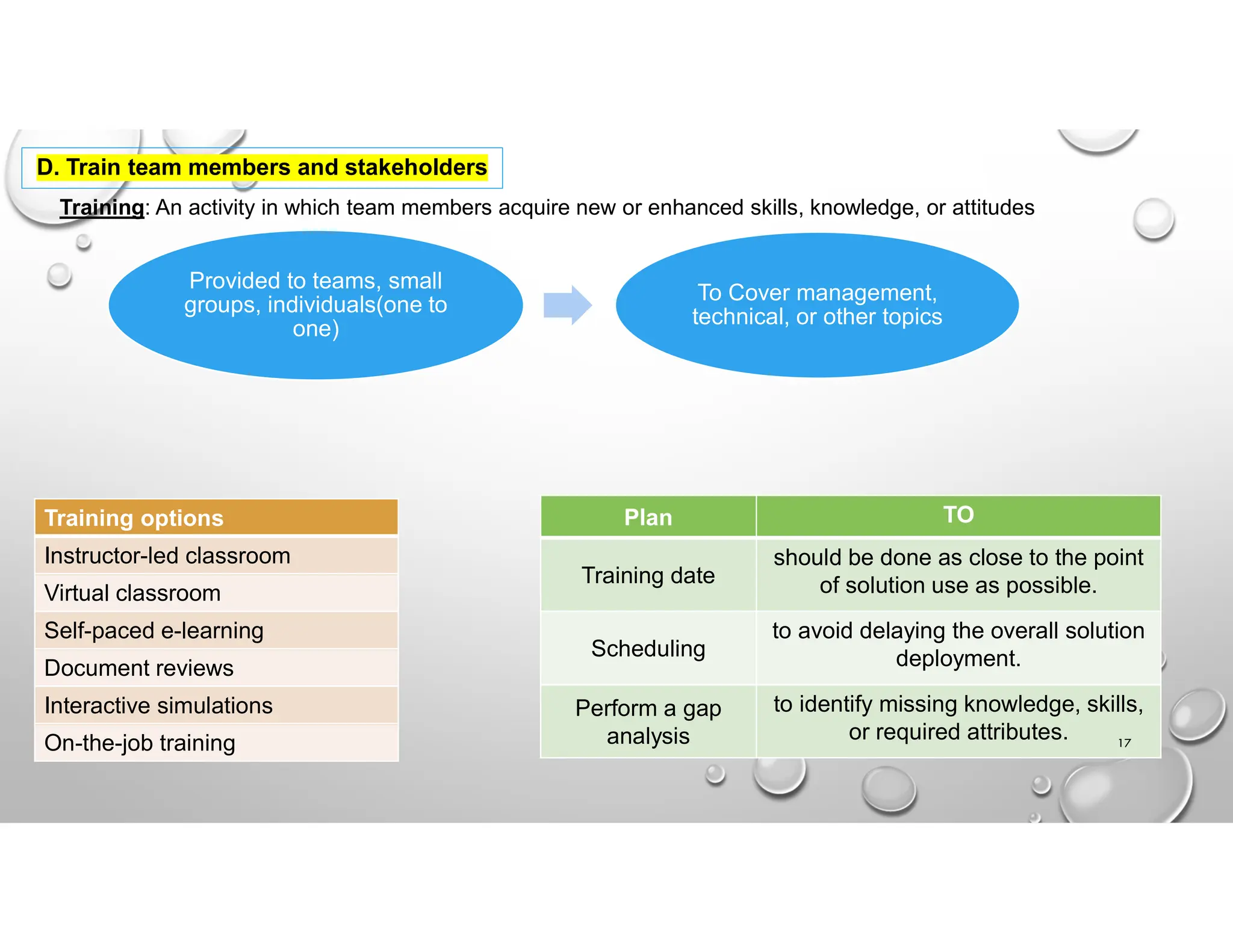 D. Train team members and stakeholders

Training: An activity in which team members acquire new or enhanced skills, knowledge, or attitudes

Provided to teams, small groups, individuals(one to one)

To Cover management, technical, or other topics

| Training options |
|---|
| Instructor-led classroom |
| Virtual classroom |
| Self-paced e-learning |
| Document reviews |
| Interactive simulations |
| On-the-job training |

| Plan | TO |
|---|---|
| Training date | should be done as close to the point of solution use as possible. |
| Scheduling | to avoid delaying the overall solution deployment. |
| Perform a gap analysis | to identify missing knowledge, skills, or required attributes. |

17